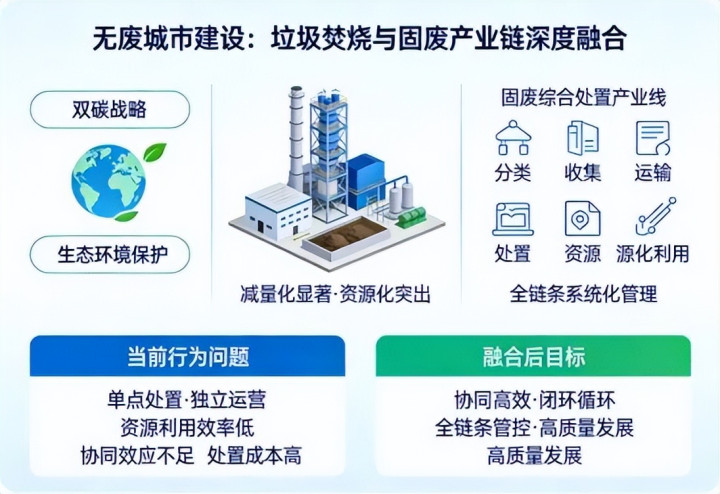 无废城市建设：垃圾焚烧与固废产业链深度融合

双碳战略

生态环境保护

减量化显著·资源化突出

固废综合处置产业线

分类
收集
运输
处置
资源
源化利用

全链条系统化管理

当前行为问题

单点处置·独立运营
资源利用效率低
协同效应不足 处置成本高

融合后目标

协同高效·闭环循环
全链条管控·高质量发展
高质量发展